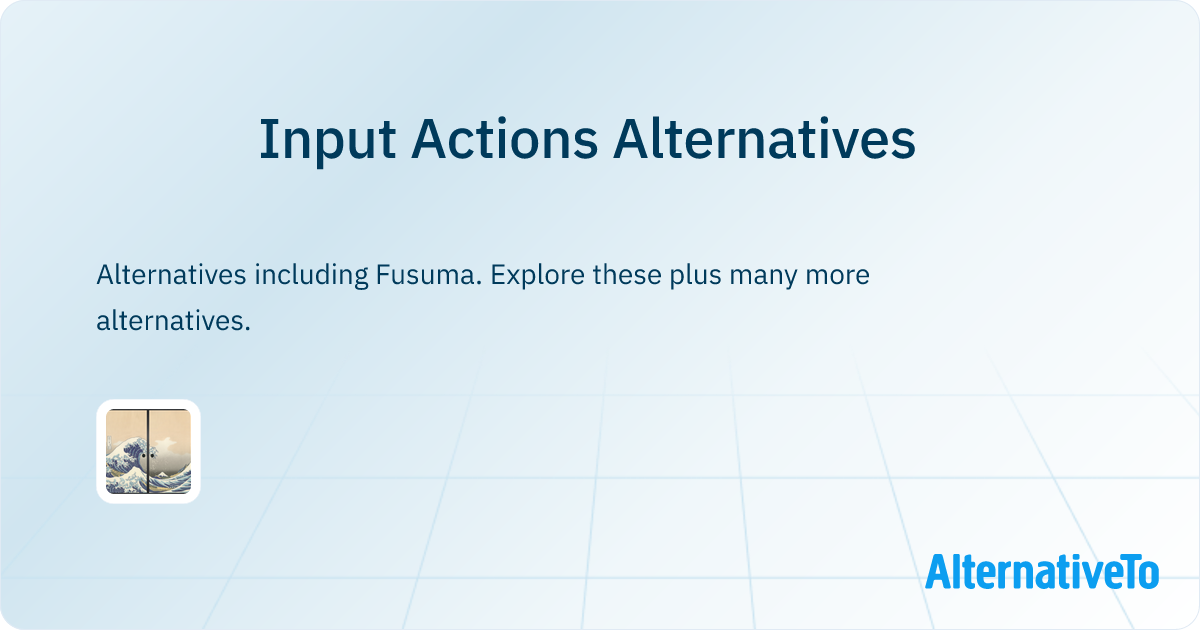 Input Actions Alternatives

Alternatives including Fusuma. Explore these plus many more alternatives.

AlternativeTo